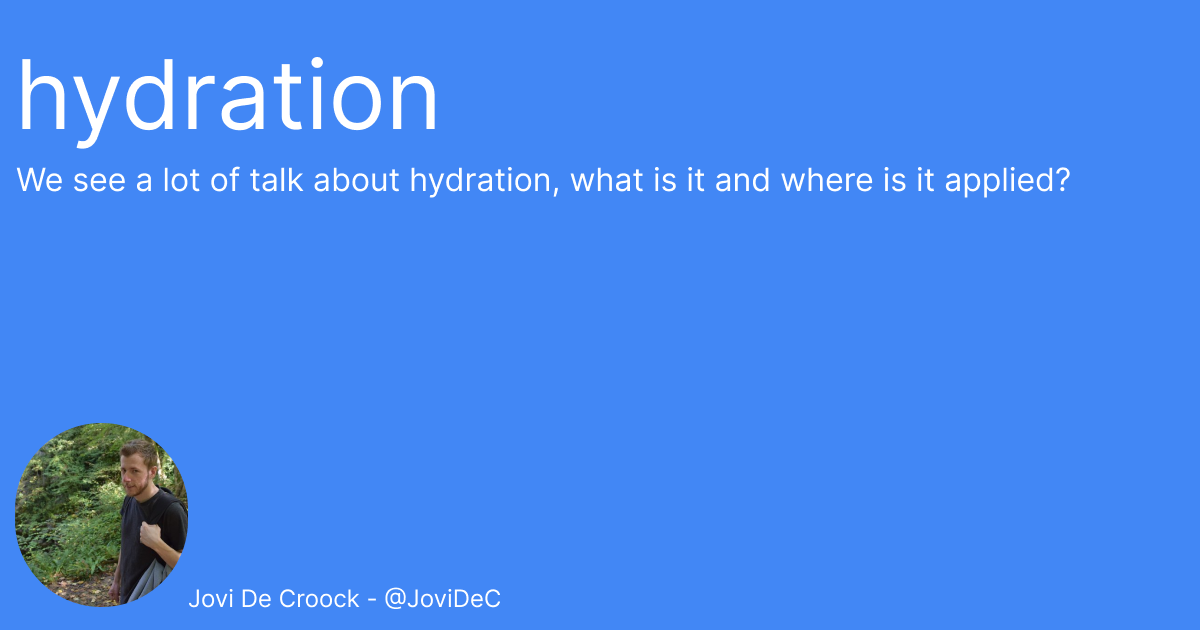 hydration

We see a lot of talk about hydration, what is it and where is it applied?

Jovi De Croock - @JoviDeC